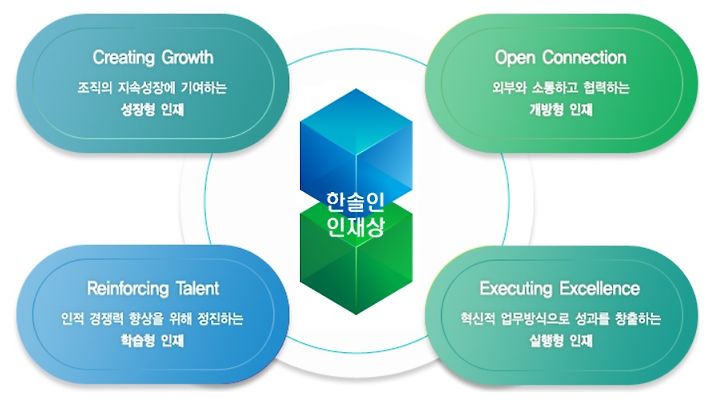 Creating Growth
조직의 지속성장에 기여하는
성장형 인재

Open Connection
외부와 소통하고 협력하는
개방형 인재

한솔인
인재상

Reinforcing Talent
인적 경쟁력 향상을 위해 정진하는
학습형 인재

Executing Excellence
혁신적 업무방식으로 성과를 창출하는
실행형 인재